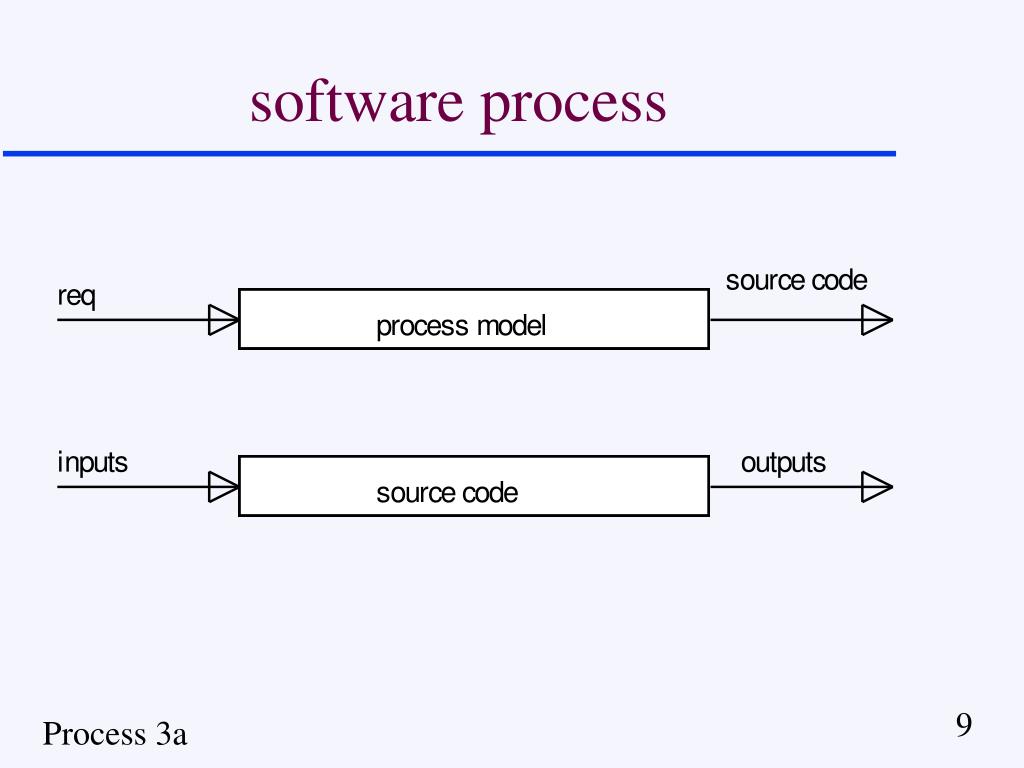 software process

req

process model

source code

inputs

source code

outputs

Process 3a

9